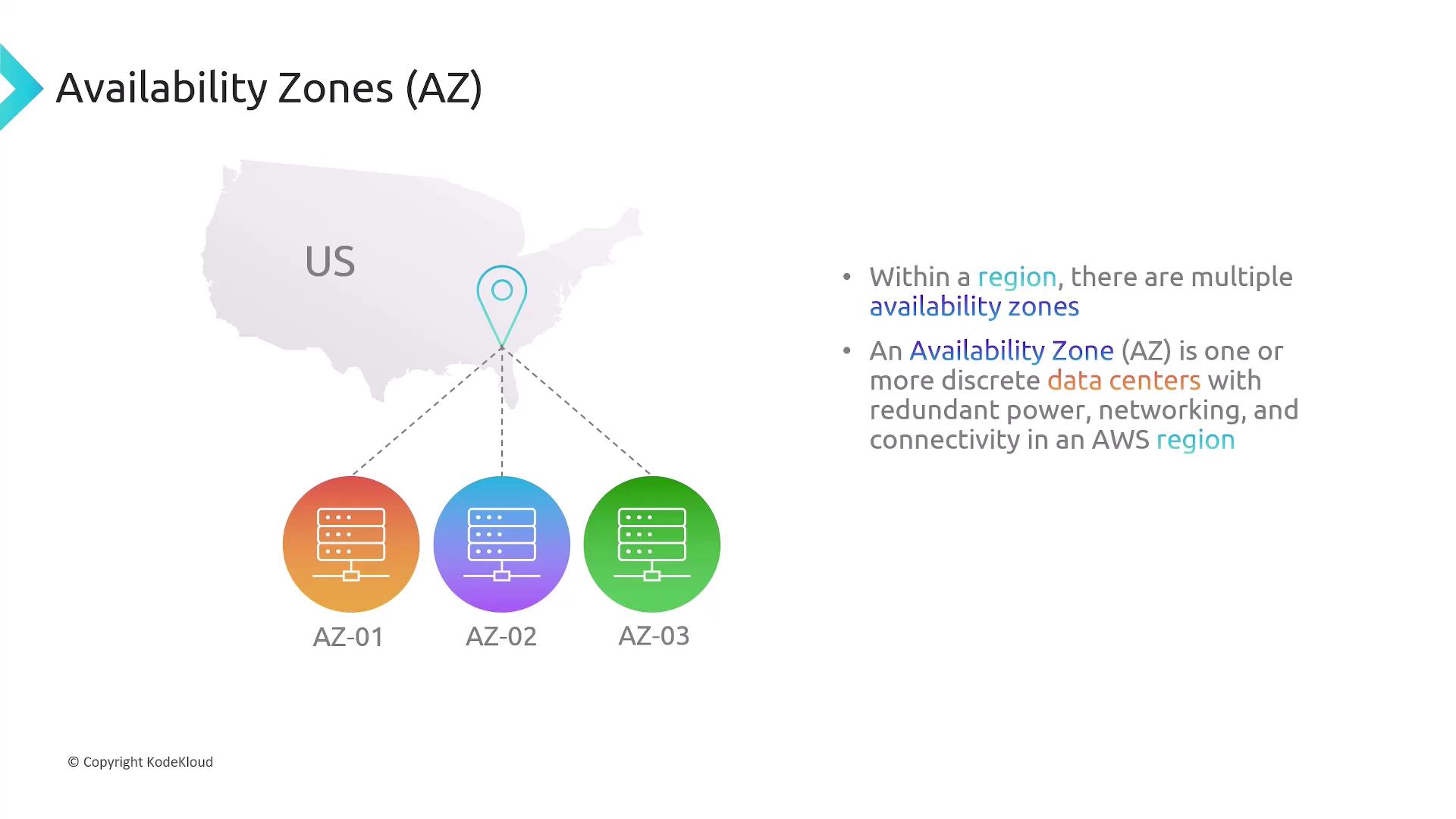 Availability Zones (AZ)

US

AZ-01

AZ-02

AZ-03

• Within a region, there are multiple availability zones

• An Availability Zone (AZ) is one or more discrete data centers with redundant power, networking, and connectivity in an AWS region

© Copyright KodeKloud